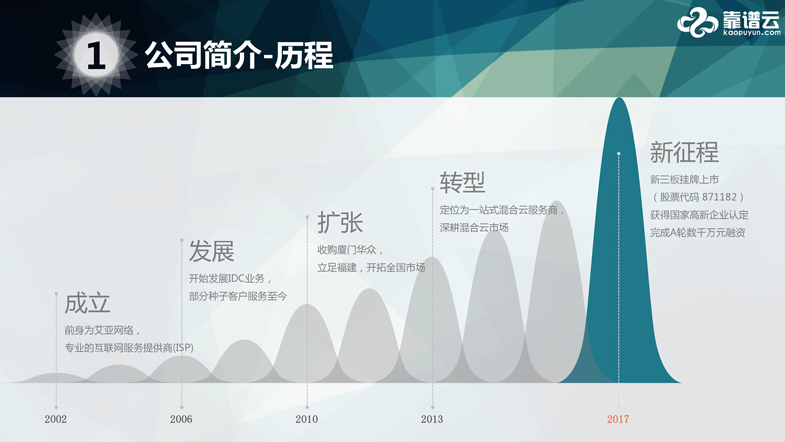 1 公司简介-历程

靠谱云
kaopuyun.com

成立
前身为艾亚网络，
专业的互联网服务提供商(ISP)

发展
开始发展IDC业务，
部分种子客户服务至今

扩张
收购厦门华众，
立足福建，开拓全国市场

转型
定位为一站式混合云服务商，
深耕混合云市场

新征程
新三板挂牌上市
（股票代码 871182）
获得国家高新企业认定
完成A轮数千万元融资

2002
2006
2010
2013
2017